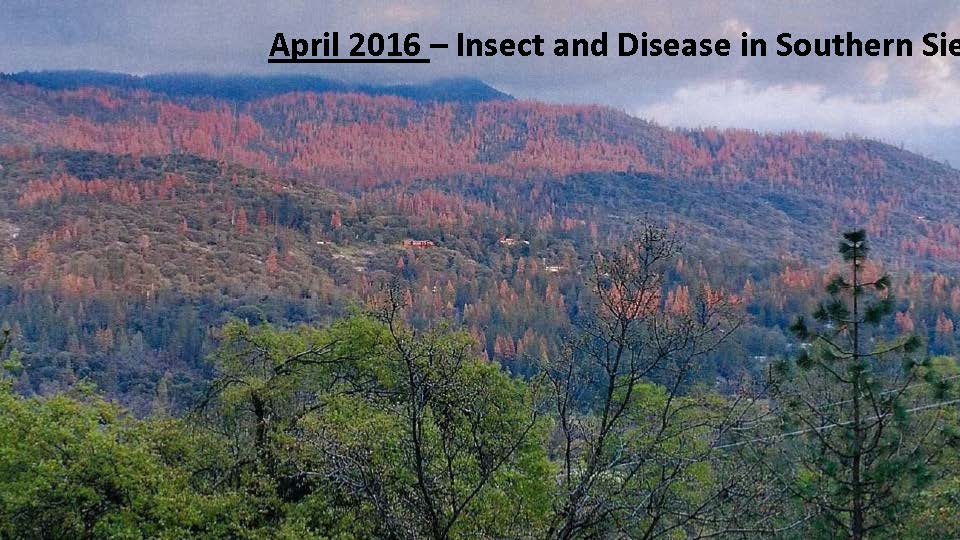 April 2016 – Insect and Disease in Southern Sie